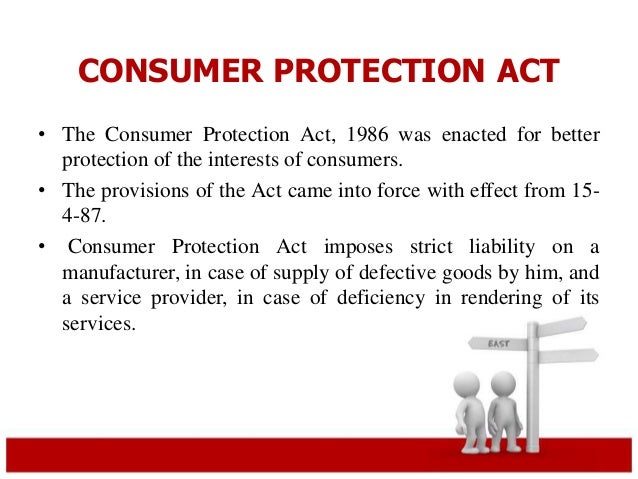 CONSUMER PROTECTION ACT

• The Consumer Protection Act, 1986 was enacted for better protection of the interests of consumers.

• The provisions of the Act came into force with effect from 15-4-87.

• Consumer Protection Act imposes strict liability on a manufacturer, in case of supply of defective goods by him, and a service provider, in case of deficiency in rendering of its services.

EAST